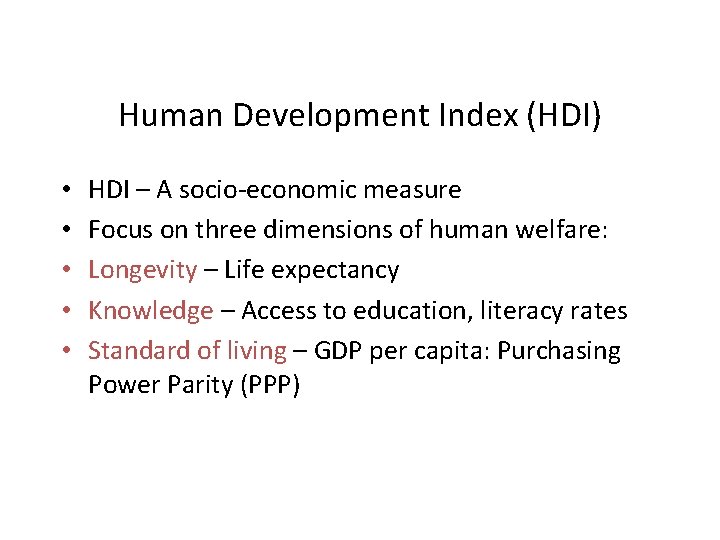 Human Development Index (HDI)

• HDI – A socio-economic measure
• Focus on three dimensions of human welfare:
• Longevity – Life expectancy
• Knowledge – Access to education, literacy rates
• Standard of living – GDP per capita: Purchasing Power Parity (PPP)